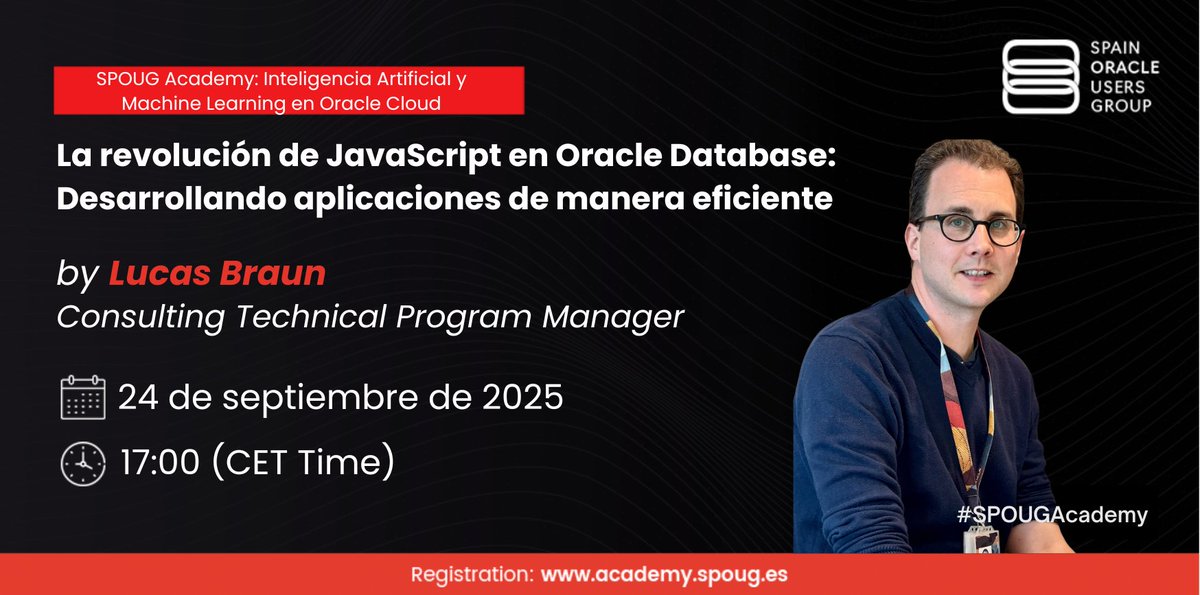 SPOUG Academy: Inteligencia Artificial y Machine Learning en Oracle Cloud

SPAIN ORACLE USERS GROUP

La revolución de JavaScript en Oracle Database: Desarrollando aplicaciones de manera eficiente

by Lucas Braun
Consulting Technical Program Manager

24 de septiembre de 2025

17:00 (CET Time)

#SPOUGAcademy

Registration: www.academy.spoug.es